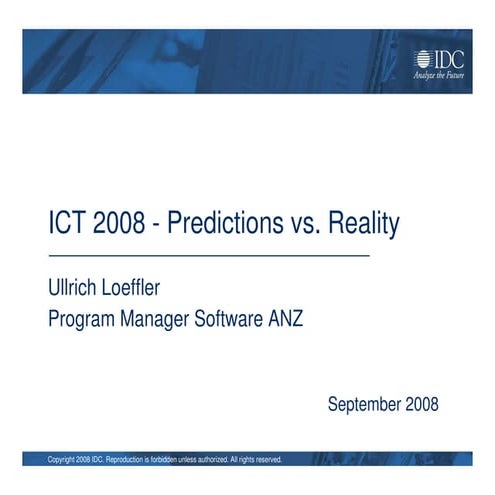 IDC
Analyze the Future

ICT 2008 - Predictions vs. Reality

Ullrich Loeffler
Program Manager Software ANZ

September 2008

Copyright 2008 IDC. Reproduction is forbidden unless authorized. All rights reserved.